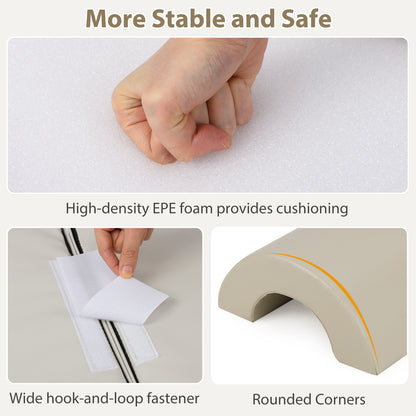 More Stable and Safe

High-density EPE foam provides cushioning

Wide hook-and-loop fastener

Rounded Corners